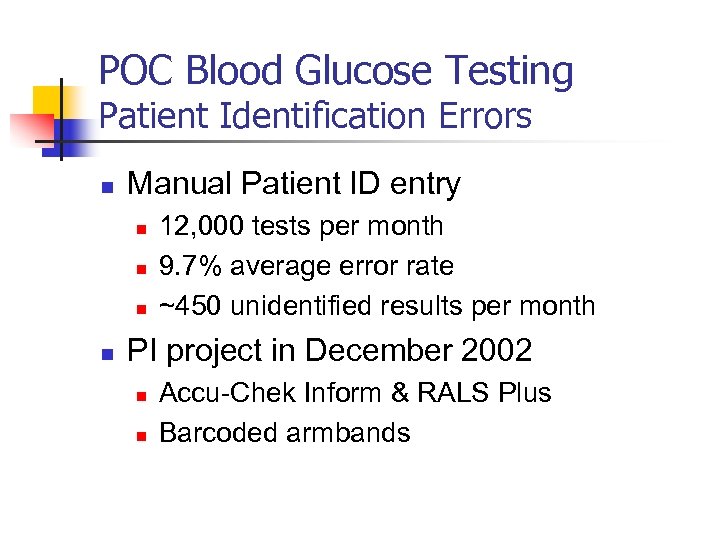 POC Blood Glucose Testing
Patient Identification Errors

- Manual Patient ID entry
  - 12,000 tests per month
  - 9.7% average error rate
  - ~450 unidentified results per month
- PI project in December 2002
  - Accu-Chek Inform & RALS Plus
  - Barcoded armbands